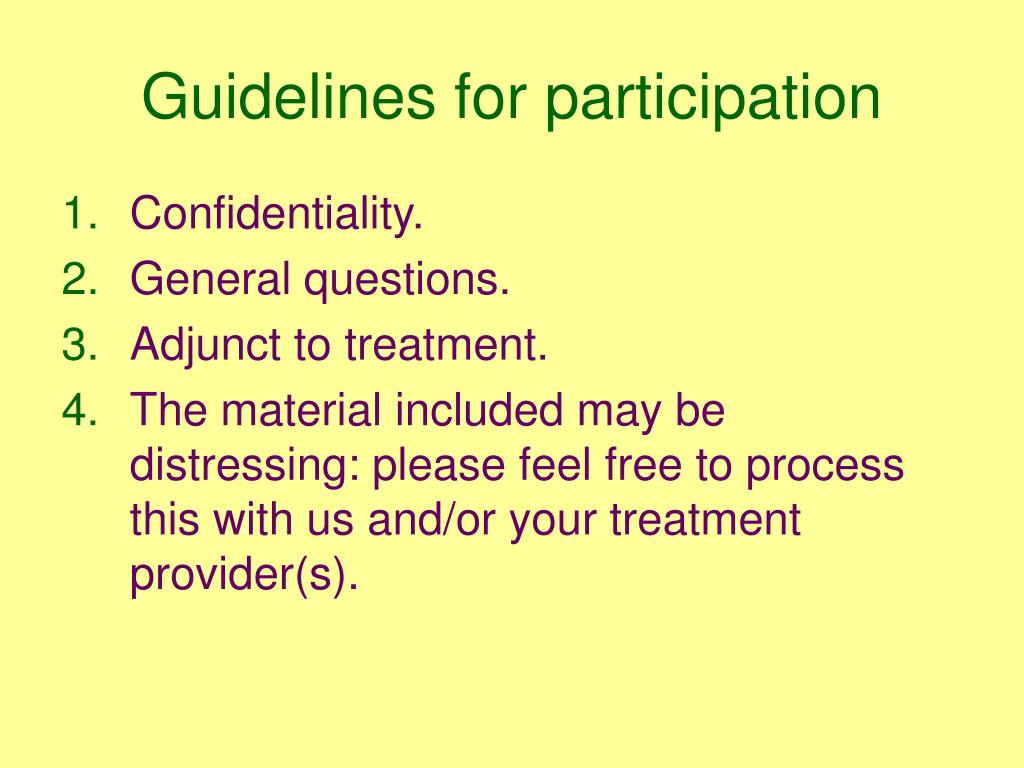 Guidelines for participation

1. Confidentiality.
2. General questions.
3. Adjunct to treatment.
4. The material included may be distressing: please feel free to process this with us and/or your treatment provider(s).